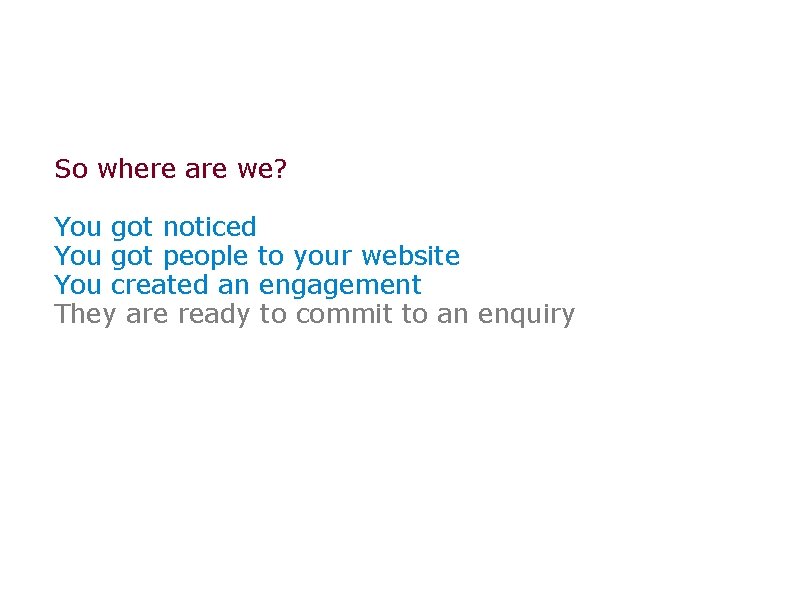 So where are we?

You got noticed
You got people to your website
You created an engagement
They are ready to commit to an enquiry